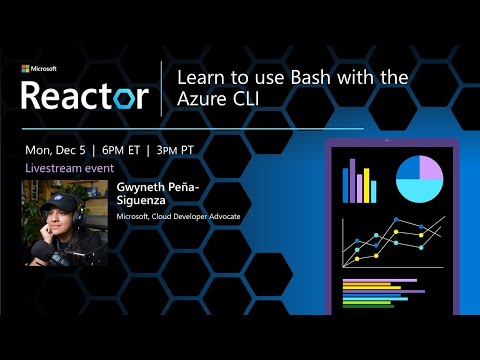 Microsoft
Reactor

Learn to use Bash with the Azure CLI

Mon, Dec 5 | 6PM ET | 3PM PT
Livestream event

Gwyneth Peña-Siguenza
Microsoft, Cloud Developer Advocate